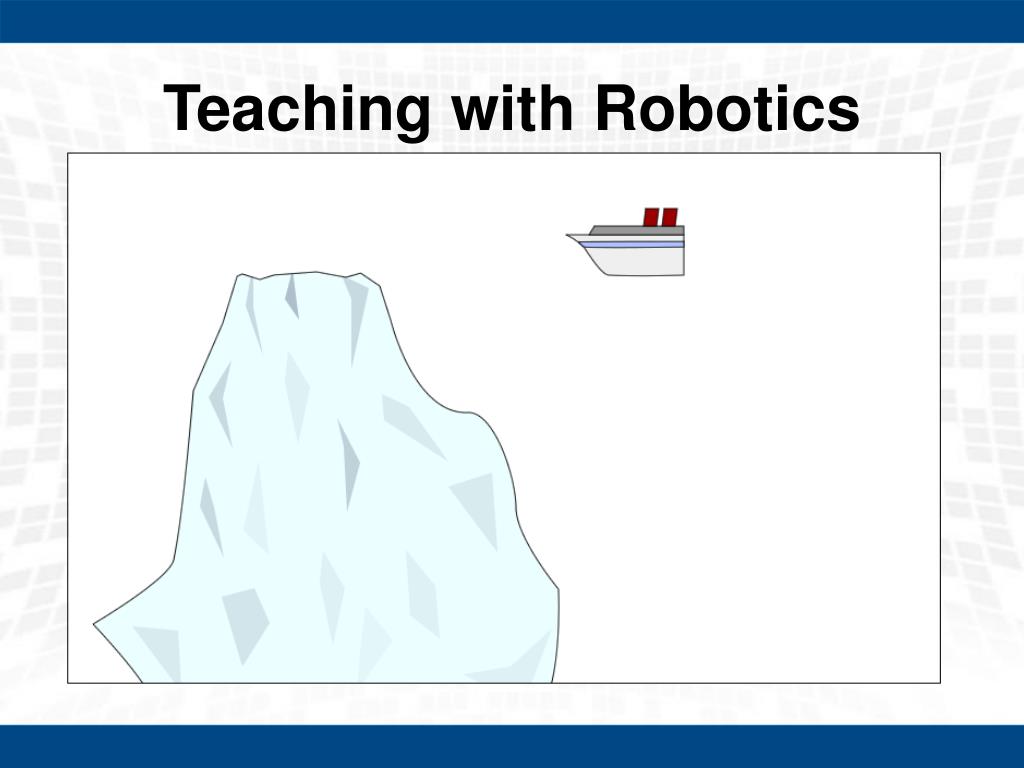 Teaching with Robotics